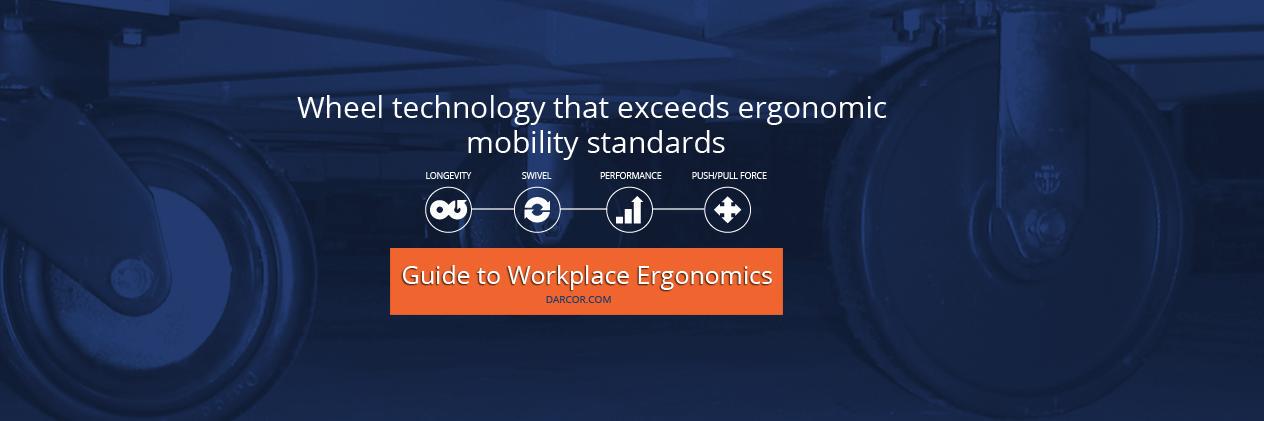 Wheel technology that exceeds ergonomic mobility standards

LONGEVITY

SWIVEL

PERFORMANCE

PUSH/PULL FORCE

Guide to Workplace Ergonomics

DARCOR.COM